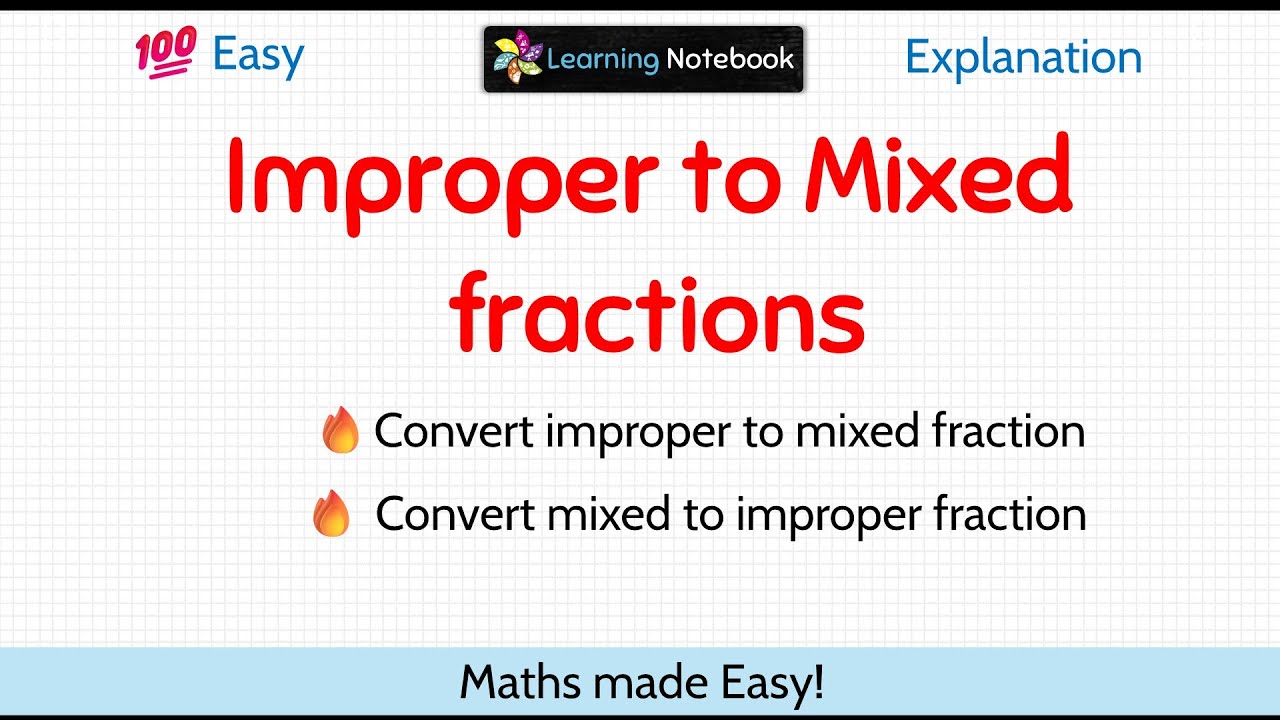 100 Easy

Learning Notebook

Explanation

Improper to Mixed fractions

Convert improper to mixed fraction

Convert mixed to improper fraction

Maths made Easy!